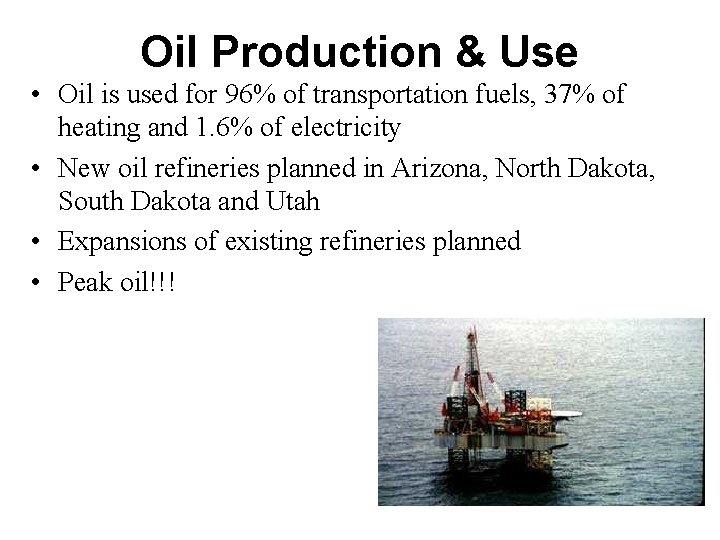 Oil Production & Use

• Oil is used for 96% of transportation fuels, 37% of heating and 1.6% of electricity
• New oil refineries planned in Arizona, North Dakota, South Dakota and Utah
• Expansions of existing refineries planned
• Peak oil!!!